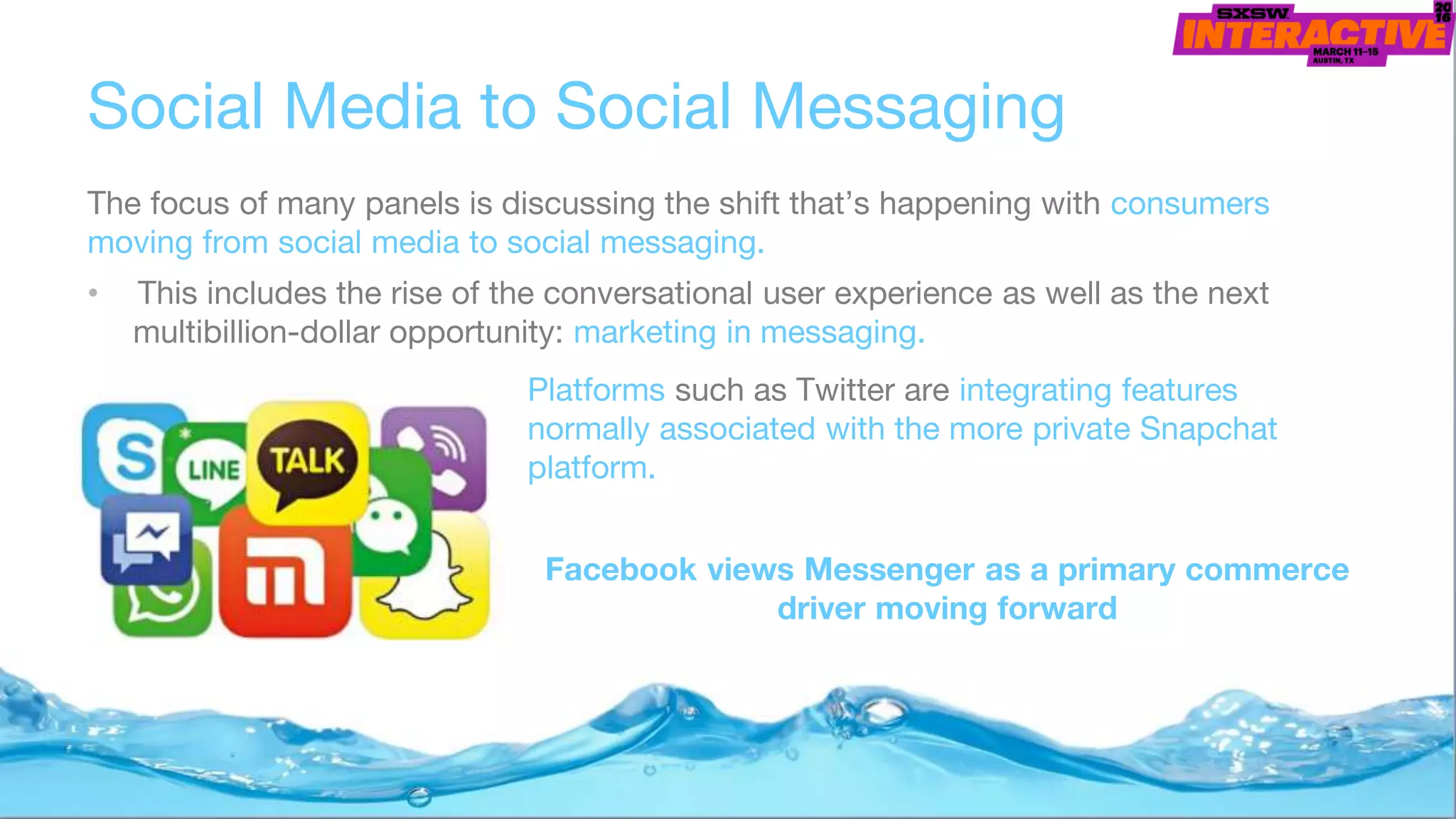 SXSW 2016 INTERACTIVE MARCH 11–15 AUSTIN, TX

Social Media to Social Messaging

The focus of many panels is discussing the shift that's happening with consumers moving from social media to social messaging.

• This includes the rise of the conversational user experience as well as the next multibillion-dollar opportunity: marketing in messaging.

S LINE TALK

Platforms such as Twitter are integrating features normally associated with the more private Snapchat platform.

Facebook views Messenger as a primary commerce driver moving forward